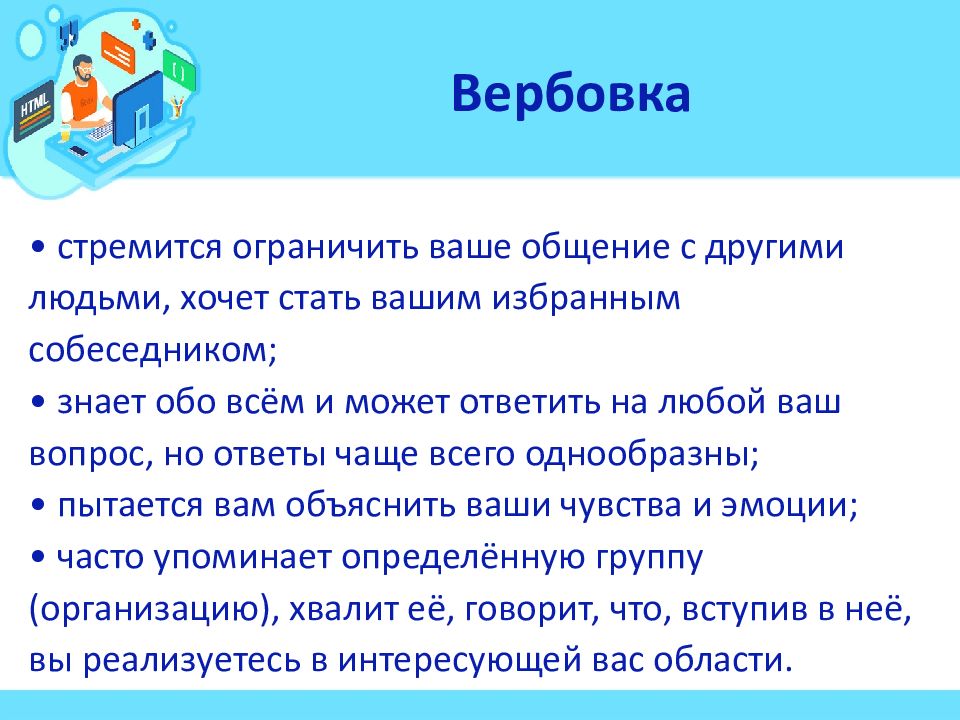 HTML

Вербовка

• стремится ограничить ваше общение с другими людьми, хочет стать вашим избранным собеседником;
• знает обо всём и может ответить на любой ваш вопрос, но ответы чаще всего однообразны;
• пытается вам объяснить ваши чувства и эмоции;
• часто упоминает определённую группу (организацию), хвалит её, говорит, что, вступив в неё, вы реализуетесь в интересующей вас области.